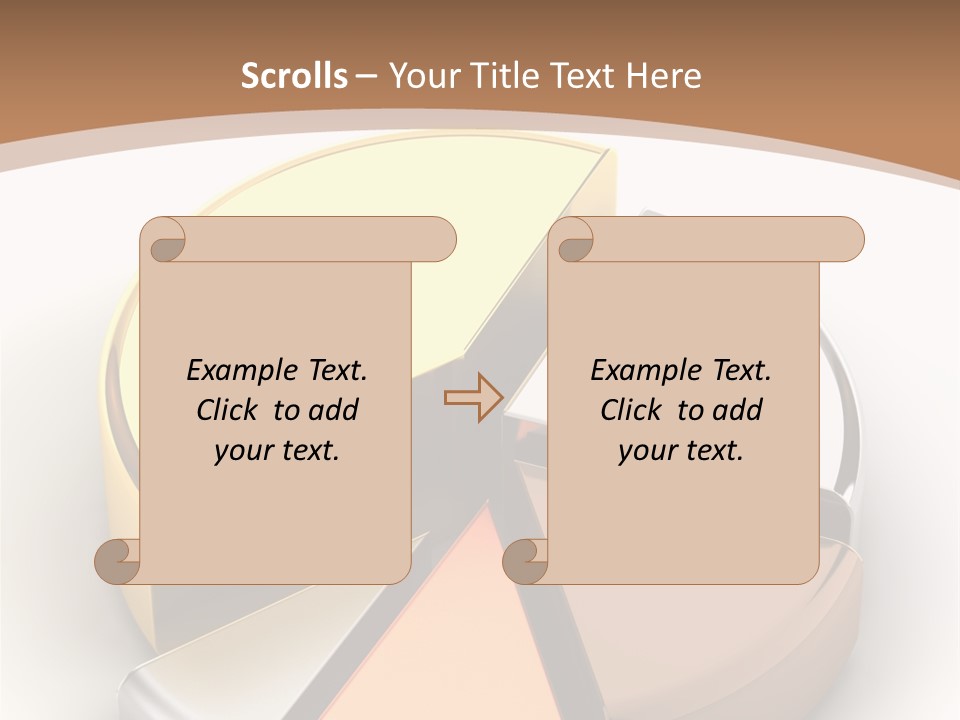 Scrolls – Your Title Text Here

Example Text. Click to add your text.

Example Text. Click to add your text.